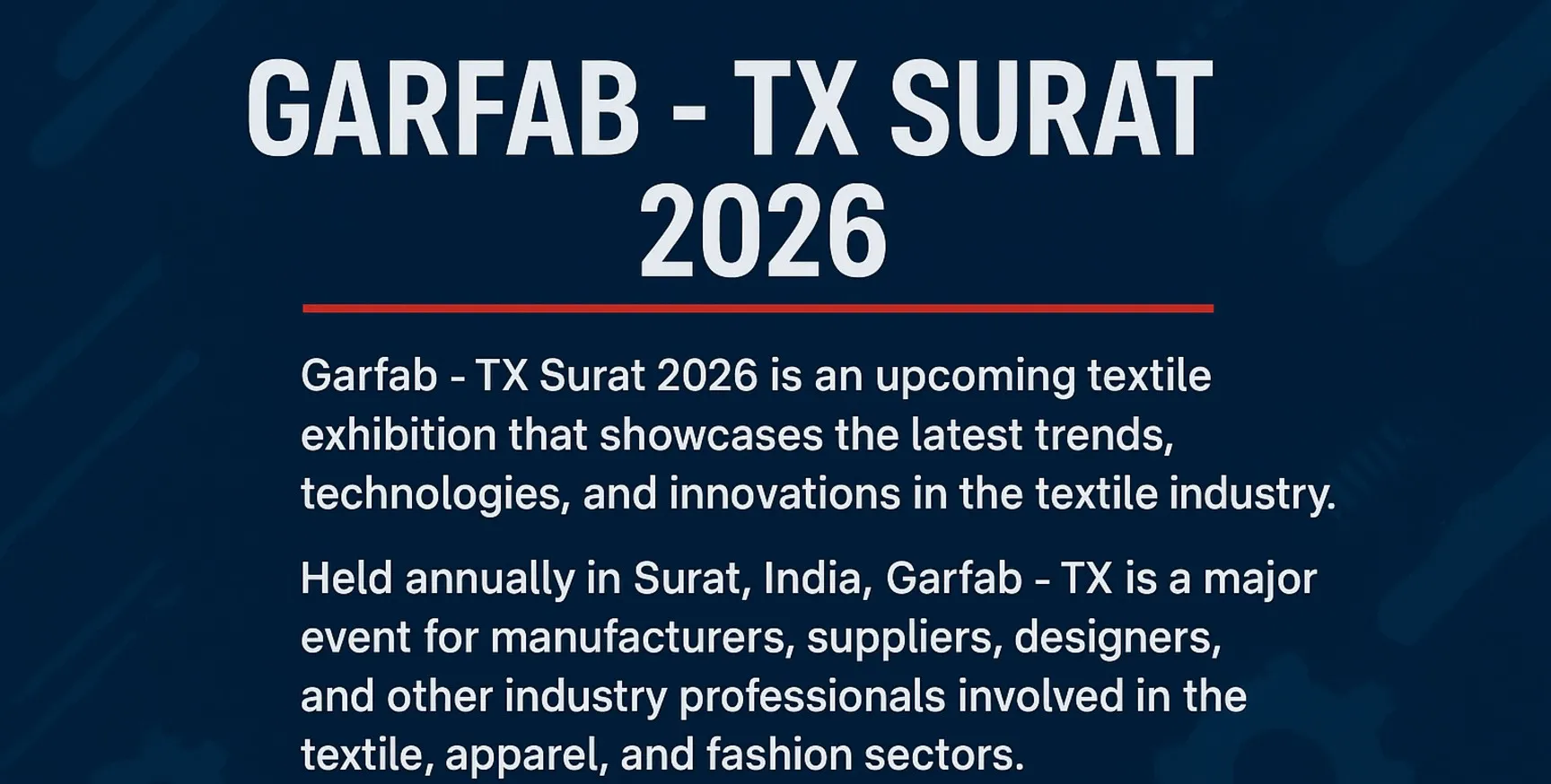 GARFAB - TX SURAT 2026

Garfab - TX Surat 2026 is an upcoming textile exhibition that showcases the latest trends, technologies, and innovations in the textile industry.

Held annually in Surat, India, Garfab - TX is a major event for manufacturers, suppliers, designers, and other industry professionals involved in the textile, apparel, and fashion sectors.